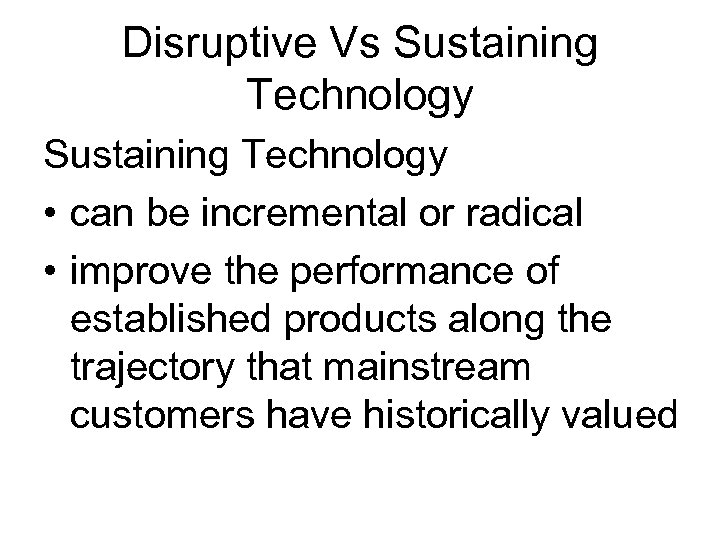 Disruptive Vs Sustaining Technology

Sustaining Technology

• can be incremental or radical

• improve the performance of established products along the trajectory that mainstream customers have historically valued